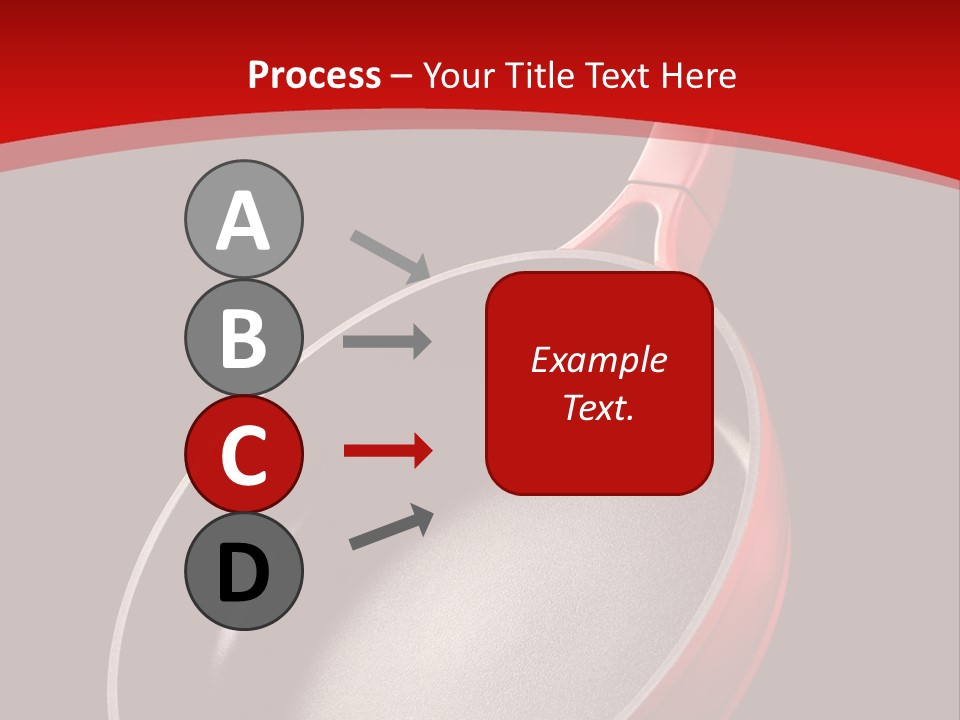 Process – Your Title Text Here

A

B

C

D

Example Text.